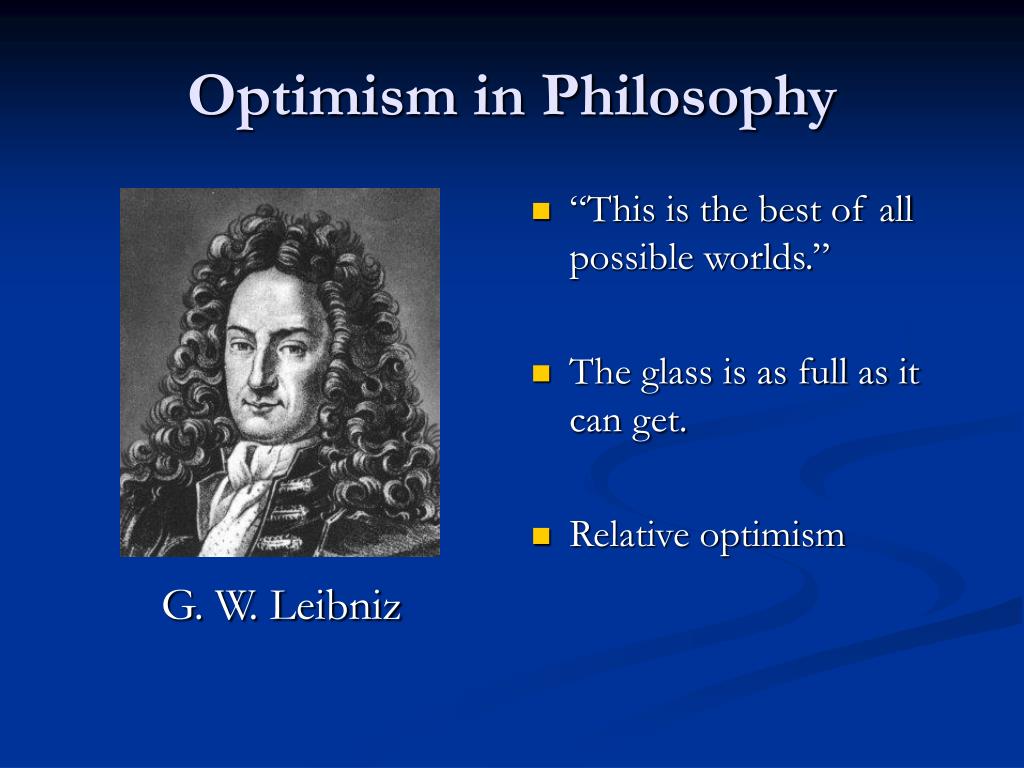 Optimism in Philosophy

G. W. Leibniz

“This is the best of all possible worlds.”

The glass is as full as it can get.

Relative optimism